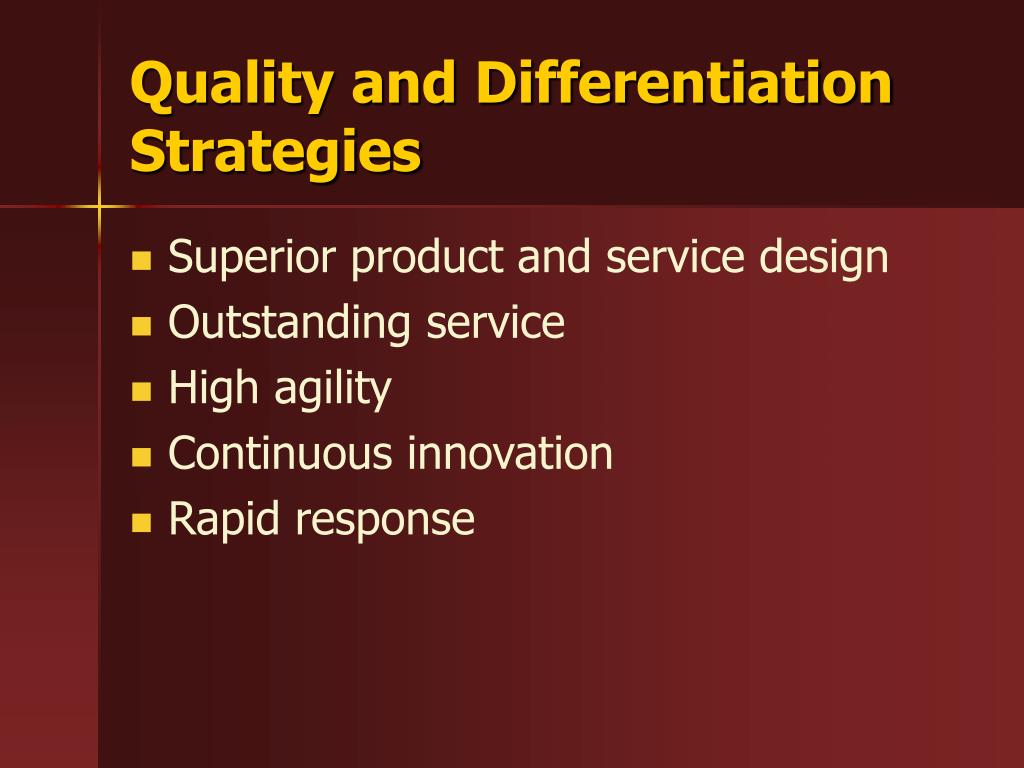 Quality and Differentiation Strategies

- Superior product and service design
- Outstanding service
- High agility
- Continuous innovation
- Rapid response